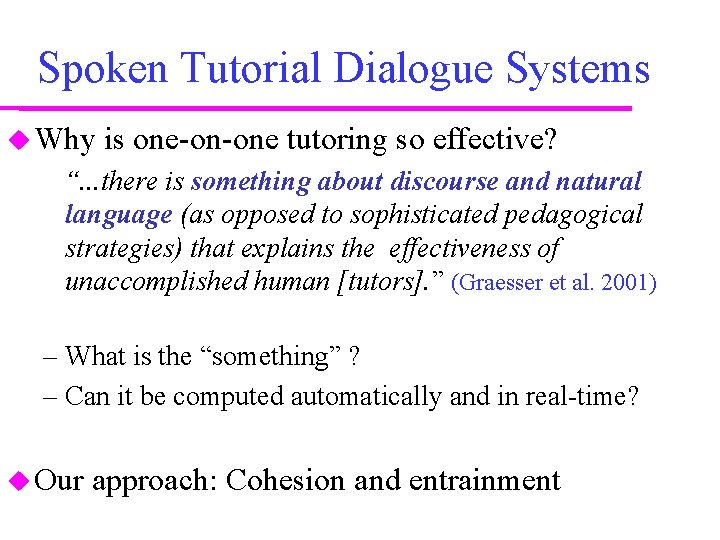 Spoken Tutorial Dialogue Systems

• Why is one-on-one tutoring so effective?

"...there is something about discourse and natural language (as opposed to sophisticated pedagogical strategies) that explains the effectiveness of unaccomplished human [tutors]." (Graesser et al. 2001)

- What is the "something" ?
- Can it be computed automatically and in real-time?

• Our approach: Cohesion and entrainment